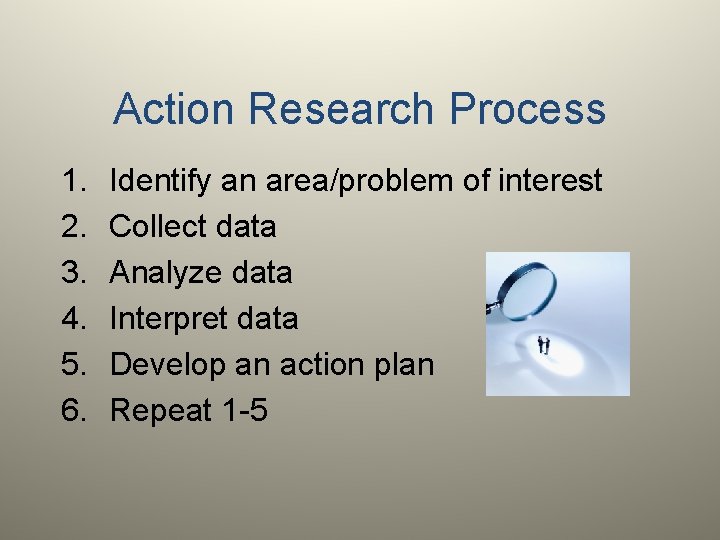 Action Research Process

1. Identify an area/problem of interest
2. Collect data
3. Analyze data
4. Interpret data
5. Develop an action plan
6. Repeat 1-5